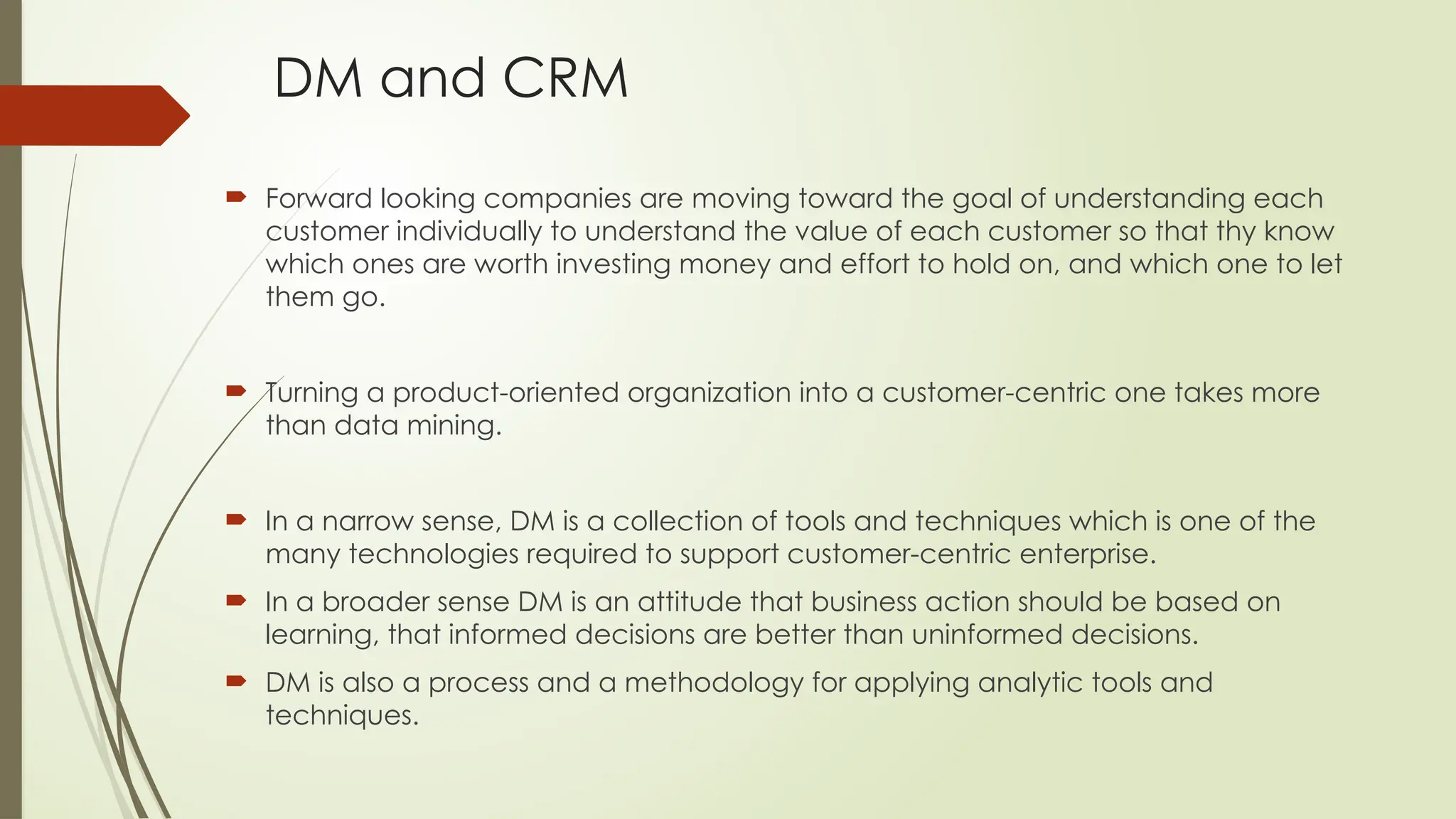 DM and CRM

Forward looking companies are moving toward the goal of understanding each customer individually to understand the value of each customer so that thy know which ones are worth investing money and effort to hold on, and which one to let them go.

Turning a product-oriented organization into a customer-centric one takes more than data mining.

In a narrow sense, DM is a collection of tools and techniques which is one of the many technologies required to support customer-centric enterprise.

In a broader sense DM is an attitude that business action should be based on learning, that informed decisions are better than uninformed decisions.

DM is also a process and a methodology for applying analytic tools and techniques.